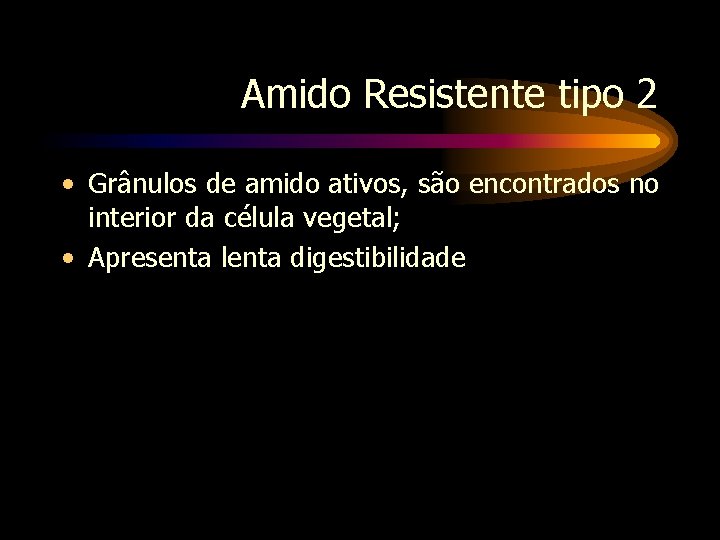 Amido Resistente tipo 2

• Grânulos de amido ativos, são encontrados no interior da célula vegetal;
• Apresenta lenta digestibilidade